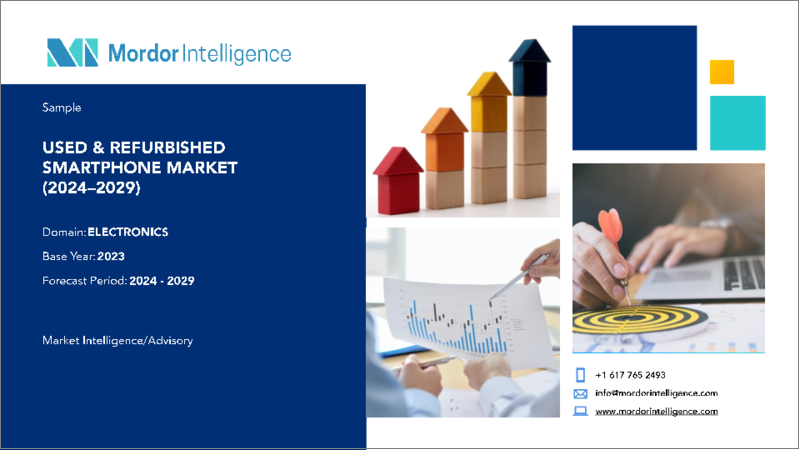 Mordor Intelligence

Sample

USED & REFURBISHED SMARTPHONE MARKET (2024–2029)

Domain: ELECTRONICS

Base Year: 2023

Forecast Period: 2024 - 2029

Market Intelligence/Advisory

+1 617 765 2493

info@mordorintelligence.com

www.mordorintelligence.com